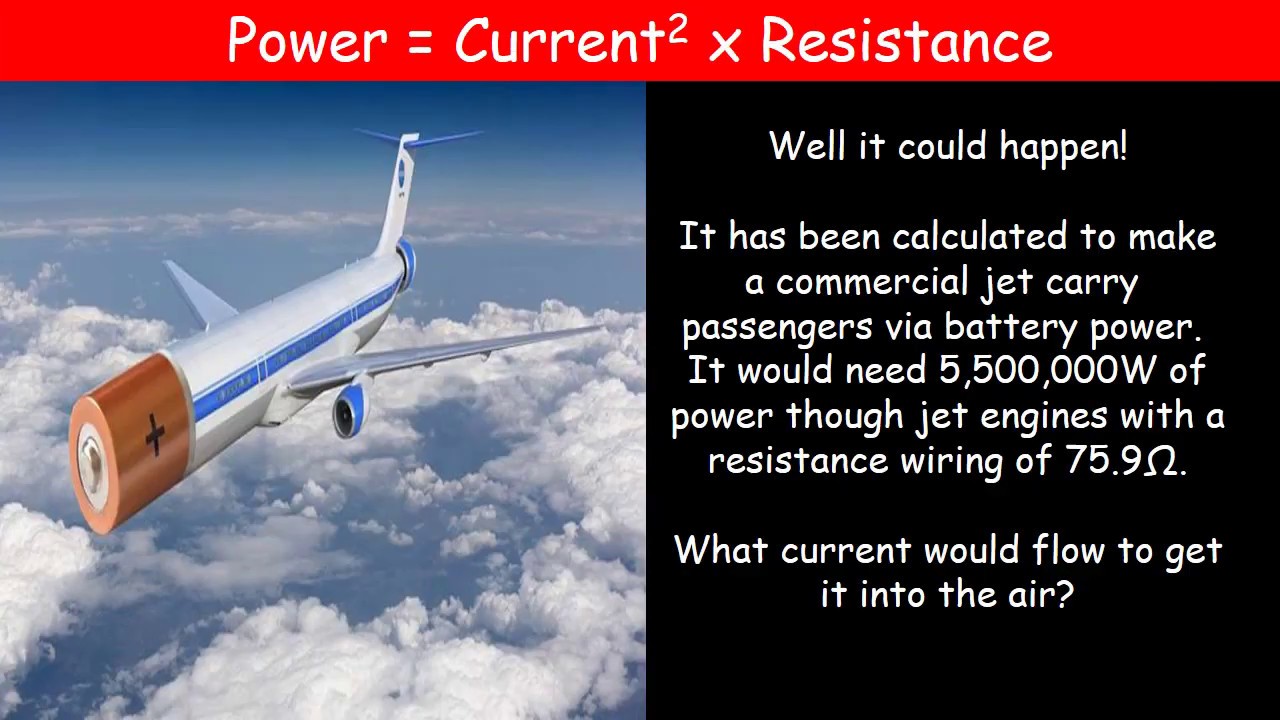 Power = Current$^2$ x Resistance

+

Well it could happen!

It has been calculated to make a commercial jet carry passengers via battery power. It would need 5,500,000W of power though jet engines with a resistance wiring of 75.9Ω.

What current would flow to get it into the air?